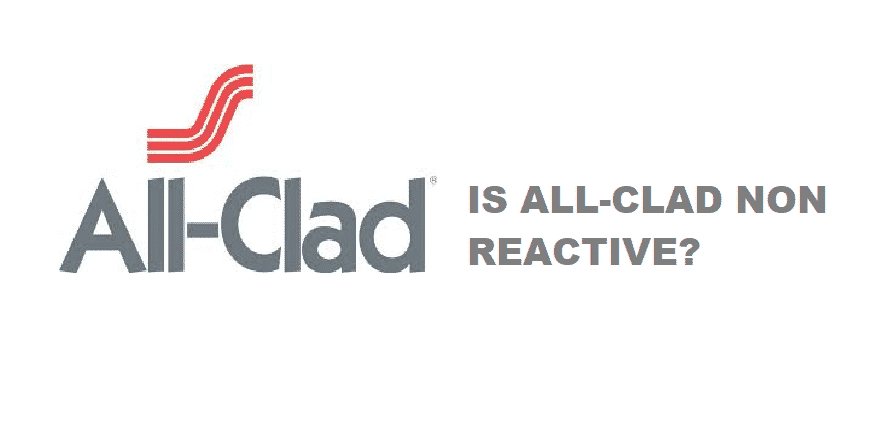 All-Clad®

IS ALL-CLAD NON REACTIVE?